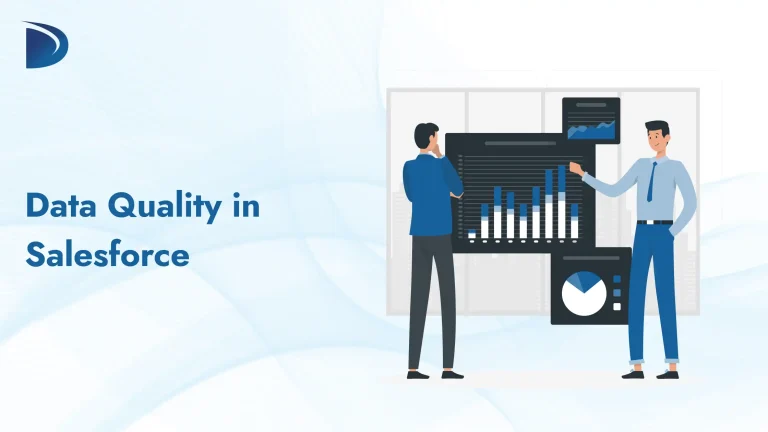 Data Quality in Salesforce